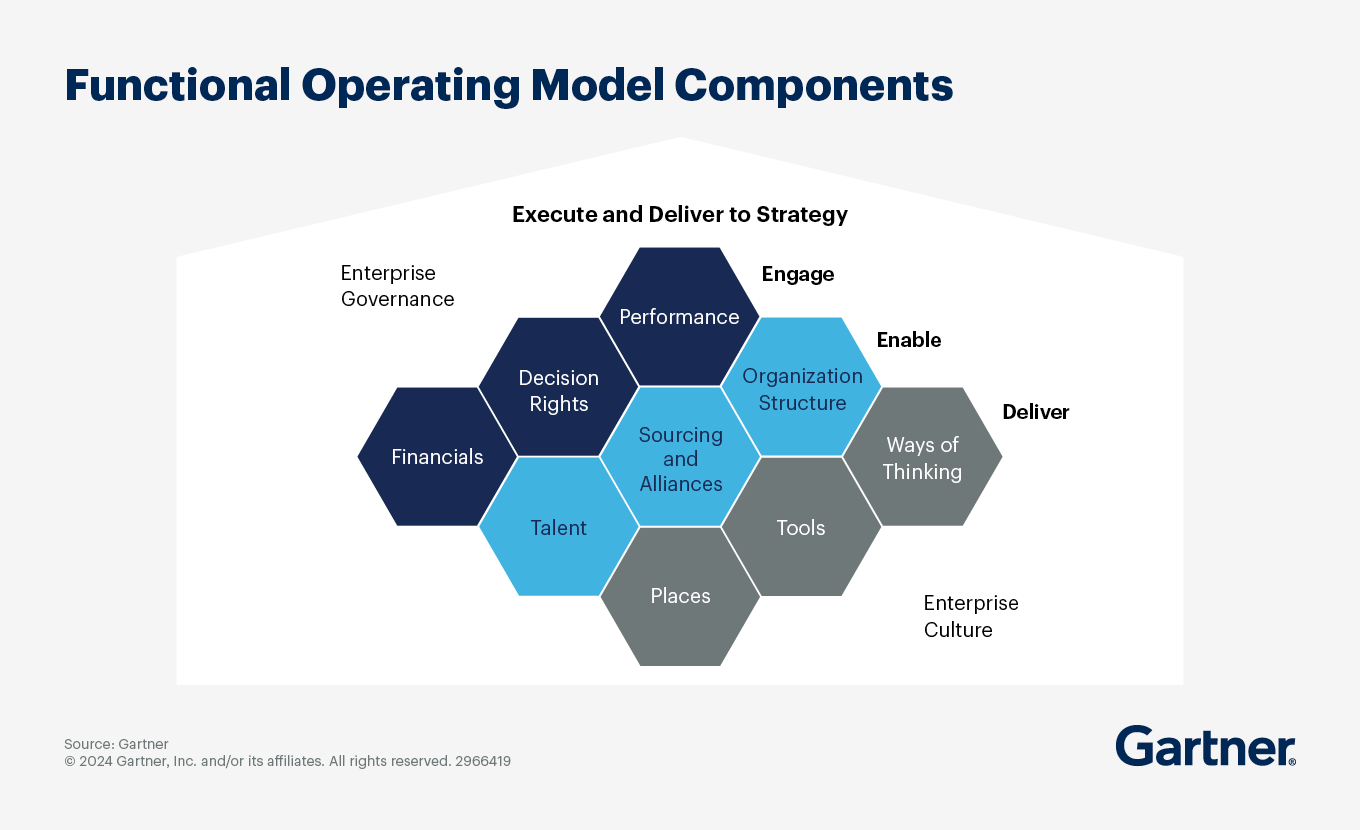 Functional Operating Model Components

Execute and Deliver to Strategy

Enterprise Governance

Engage

Enable

Deliver

Performance

Decision Rights

Organization Structure

Financials

Sourcing and Alliances

Ways of Thinking

Talent

Tools

Places

Enterprise Culture

Source: Gartner
© 2024 Gartner, Inc. and/or its affiliates. All rights reserved. 2966419

Gartner®